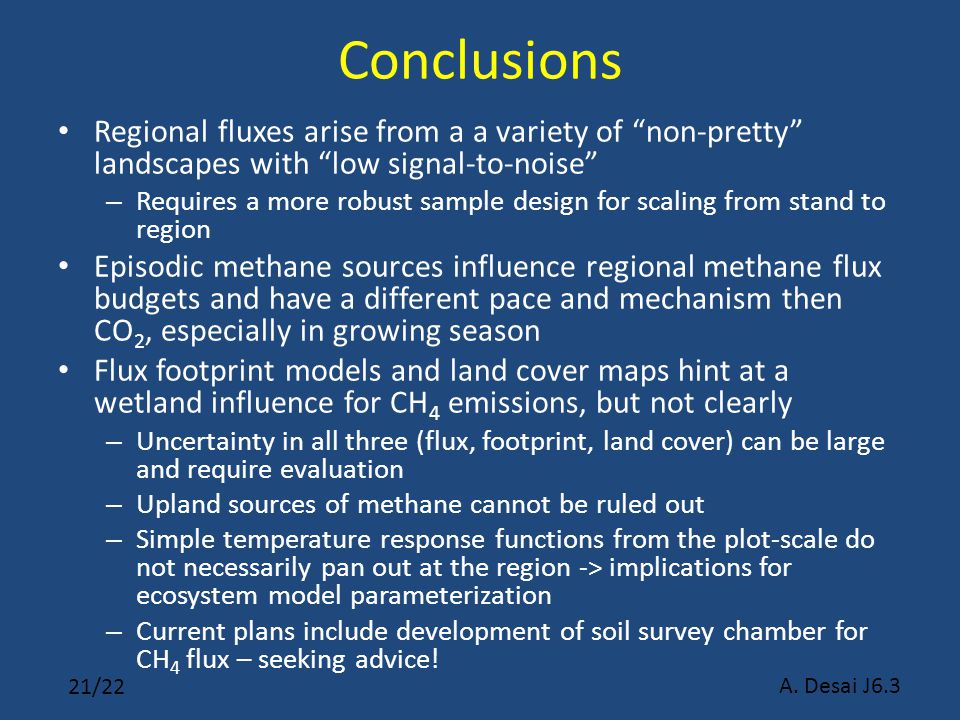 Conclusions

• Regional fluxes arise from a a variety of “non-pretty” landscapes with “low signal-to-noise”
– Requires a more robust sample design for scaling from stand to region

• Episodic methane sources influence regional methane flux budgets and have a different pace and mechanism then $CO_2$, especially in growing season

• Flux footprint models and land cover maps hint at a wetland influence for $CH_4$ emissions, but not clearly
– Uncertainty in all three (flux, footprint, land cover) can be large and require evaluation
– Upland sources of methane cannot be ruled out
– Simple temperature response functions from the plot-scale do not necessarily pan out at the region -> implications for ecosystem model parameterization
– Current plans include development of soil survey chamber for $CH_4$ flux – seeking advice!

21/22

A. Desai J6.3